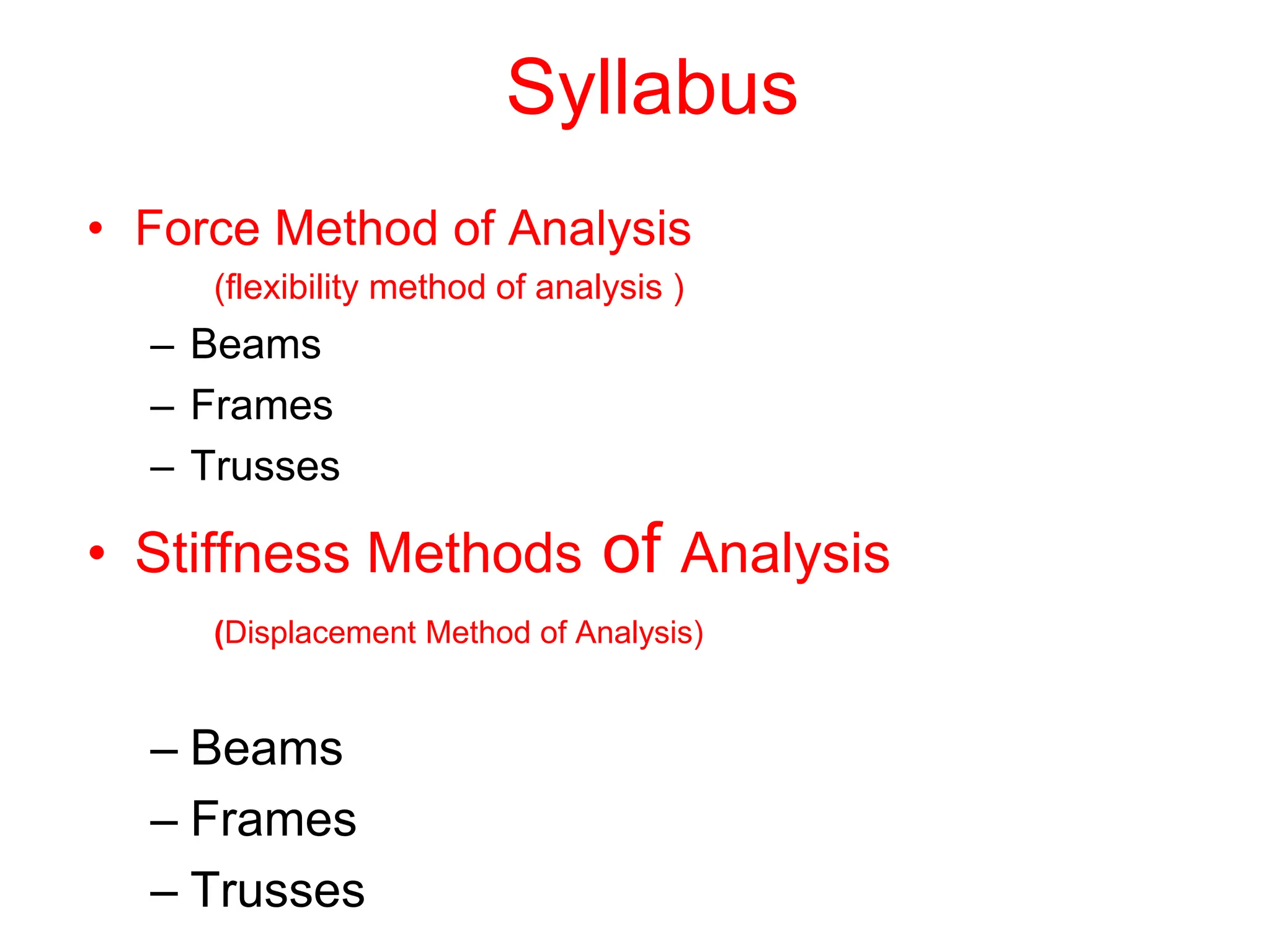 Syllabus

• Force Method of Analysis

(flexibility method of analysis )

– Beams
– Frames
– Trusses

• Stiffness Methods of Analysis

(Displacement Method of Analysis)

– Beams
– Frames
– Trusses